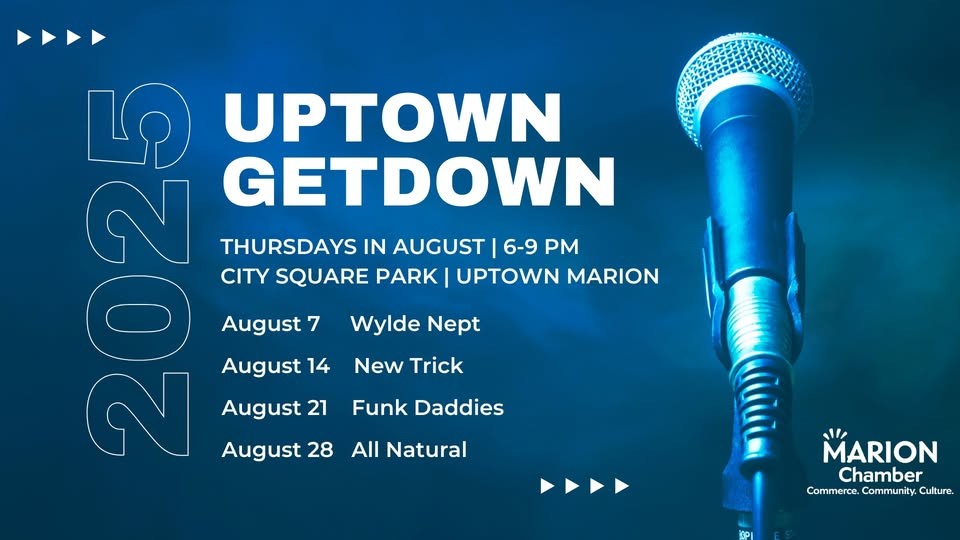 2025

UPTOWN GETDOWN

THURSDAYS IN AUGUST | 6-9 PM
CITY SQUARE PARK | UPTOWN MARION

August 7 Wylde Nept

August 14 New Trick

August 21 Funk Daddies

August 28 All Natural

MARION
Chamber
Commerce. Community. Culture.